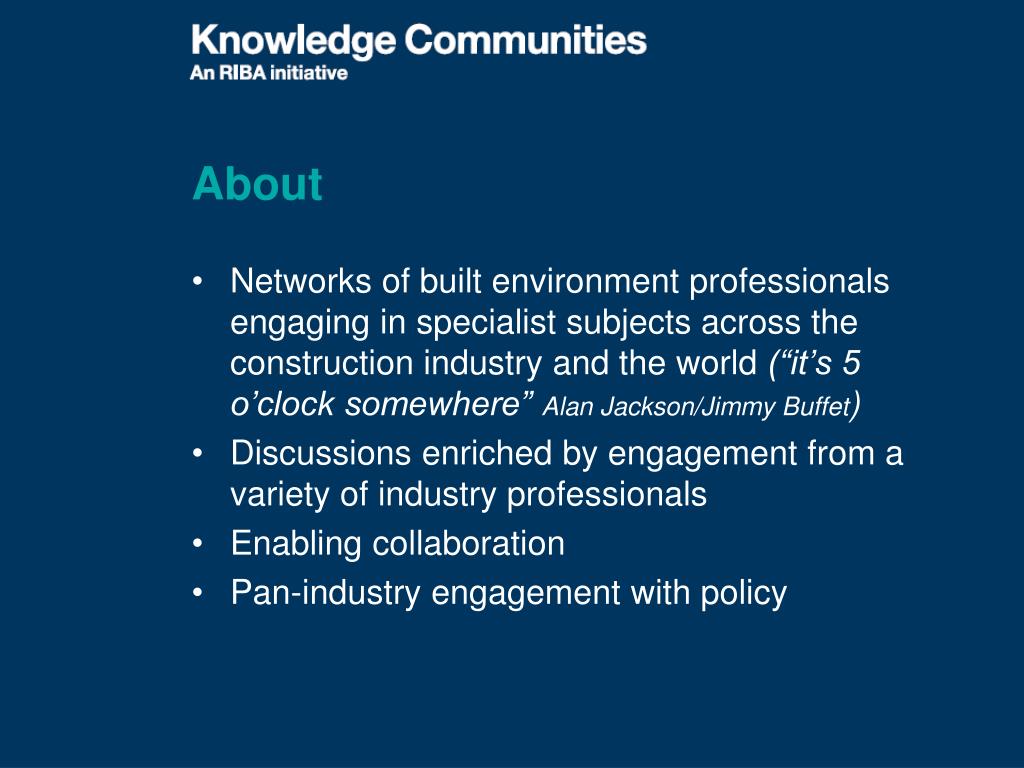 Knowledge Communities
An RIBA initiative

About

• Networks of built environment professionals engaging in specialist subjects across the construction industry and the world (“it’s 5 o’clock somewhere” Alan Jackson/Jimmy Buffet)
• Discussions enriched by engagement from a variety of industry professionals
• Enabling collaboration
• Pan-industry engagement with policy